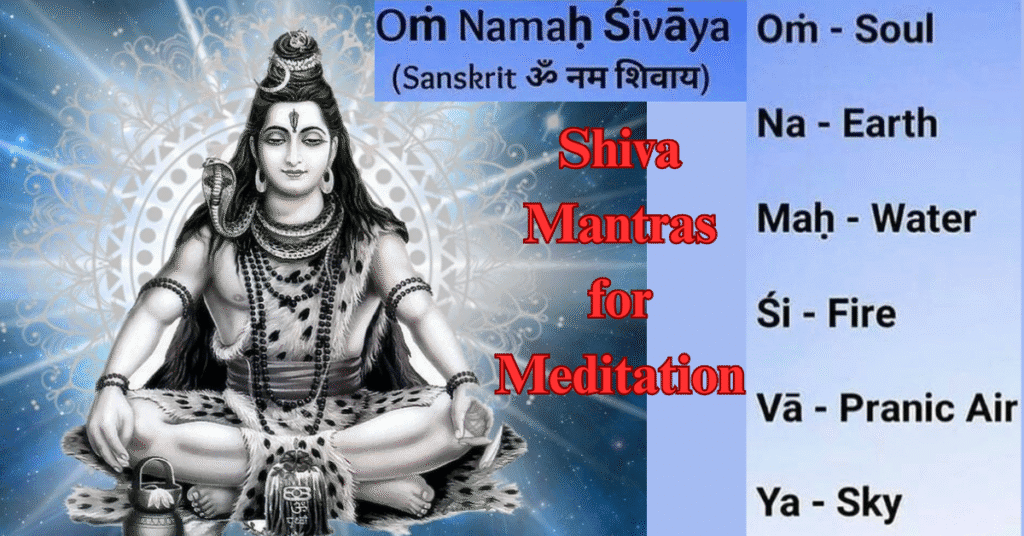 Oṁ Namaḥ Śivāya
(Sanskrit ॐ नम शिवाय)

Shiva Mantras for Meditation

Oṁ - Soul

Na - Earth

Maḥ - Water

Śi - Fire

Vā - Pranic Air

Ya - Sky